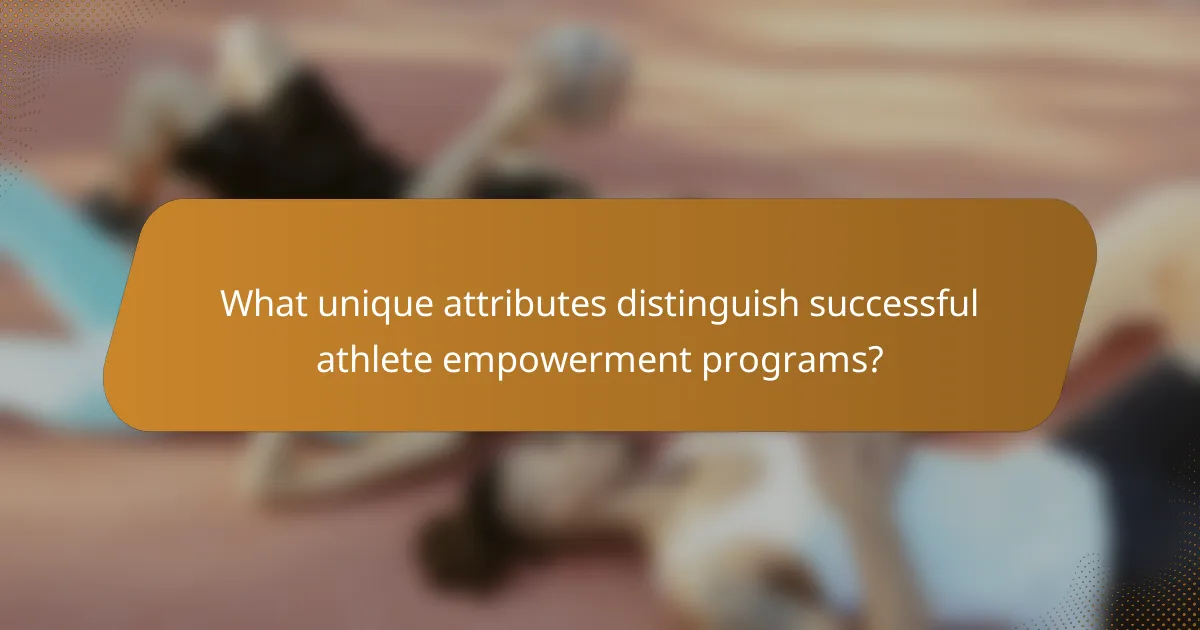 What unique attributes distinguish successful athlete empowerment programs?